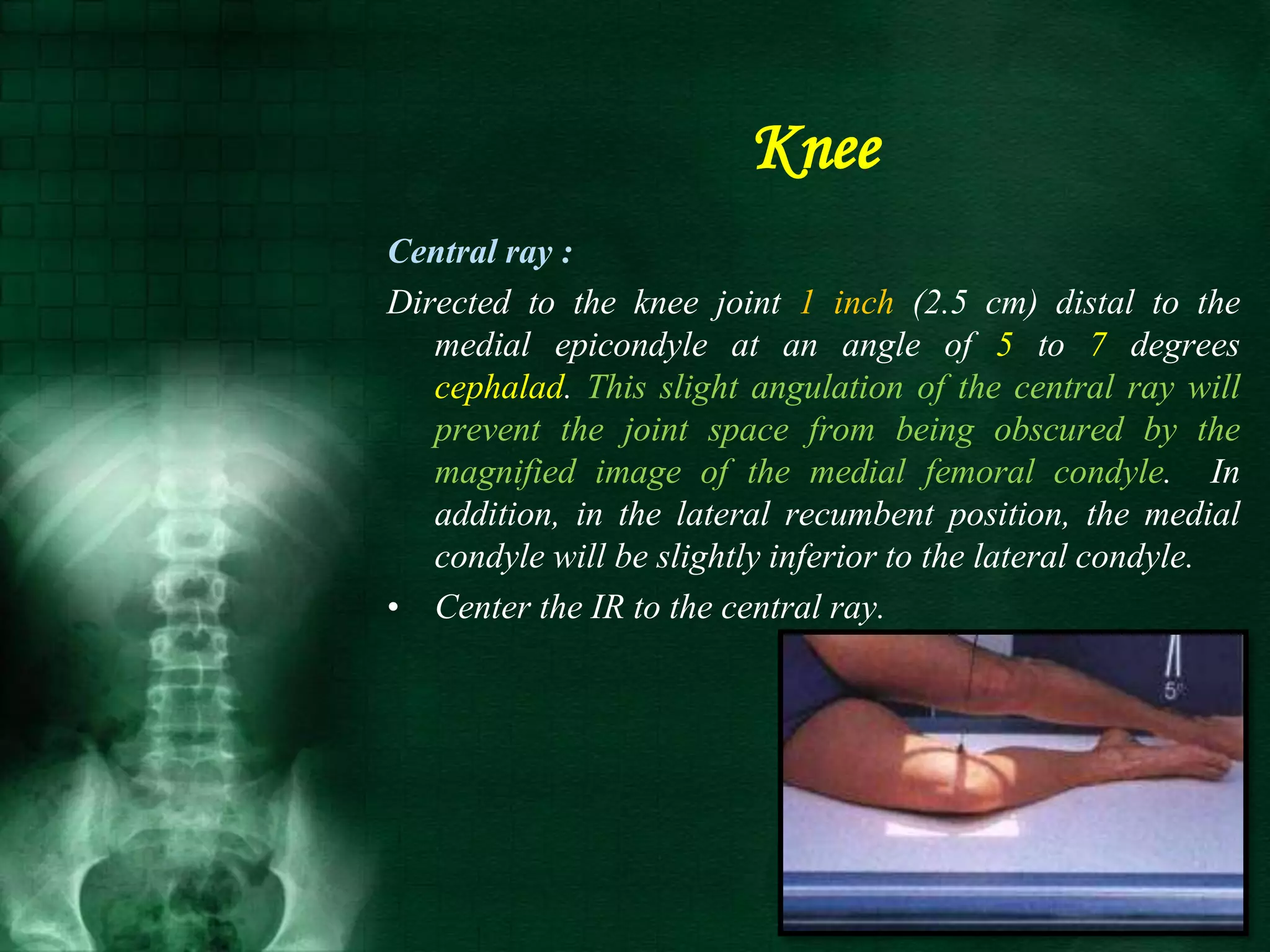 Knee

Central ray :

Directed to the knee joint 1 inch (2.5 cm) distal to the medial epicondyle at an angle of 5 to 7 degrees cephalad. This slight angulation of the central ray will prevent the joint space from being obscured by the magnified image of the medial femoral condyle. In addition, in the lateral recumbent position, the medial condyle will be slightly inferior to the lateral condyle.

• Center the IR to the central ray.

5°